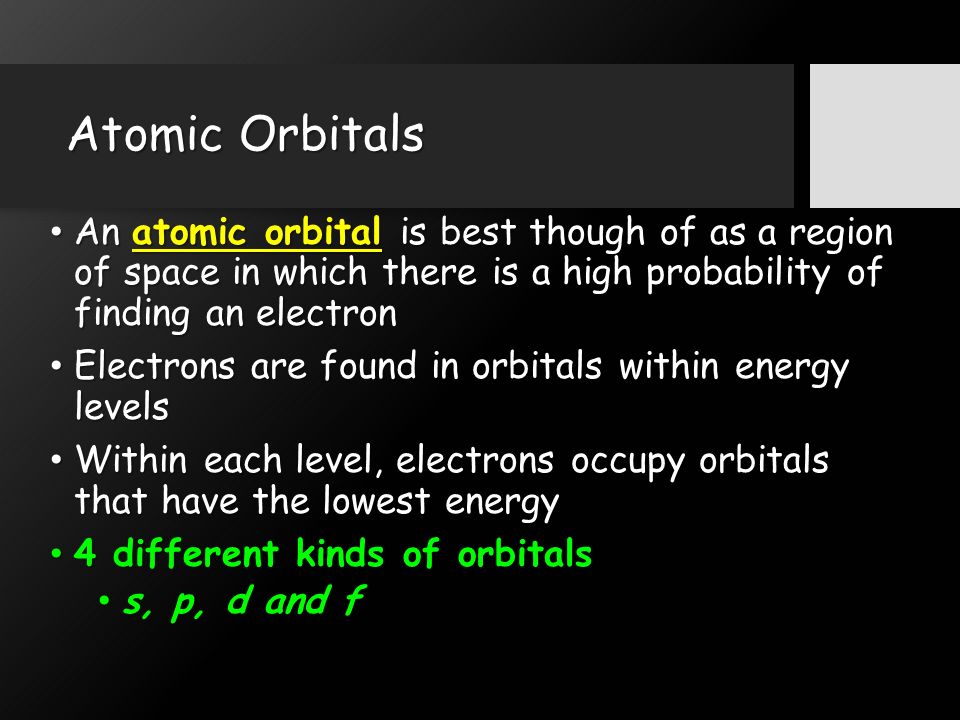 Atomic Orbitals

• An atomic orbital is best though of as a region of space in which there is a high probability of finding an electron

• Electrons are found in orbitals within energy levels

• Within each level, electrons occupy orbitals that have the lowest energy

• 4 different kinds of orbitals

• s, p, d and f